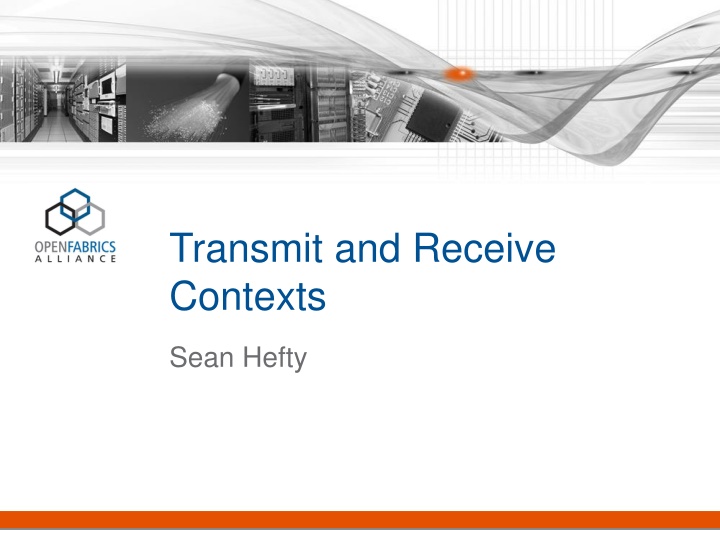 OPENFABRICS
ALLIANCE

Transmit and Receive Contexts

Sean Hefty